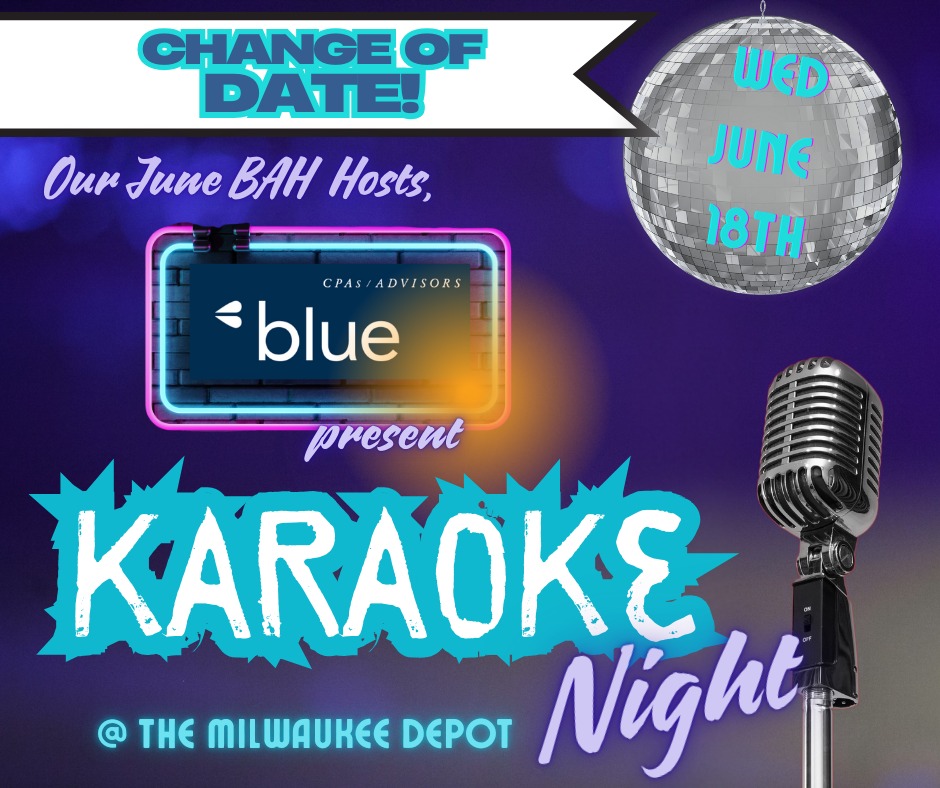 CHANGE OF DATE!

WED JUNE 18TH

Our June BAH Hosts,

CPAs / ADVISORS
blue

present

KARAOKE Night

@ THE MILWAUKEE DEPOT

ON
OFF